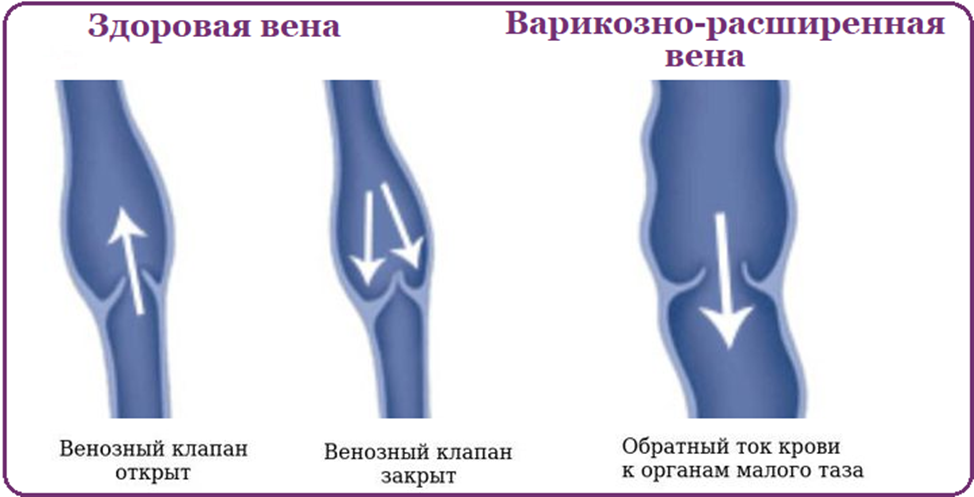 Здоровая вена

Варикозно-расширенная вена

Венозный клапан открыт

Венозный клапан закрыт

Обратный ток крови к органам малого таза